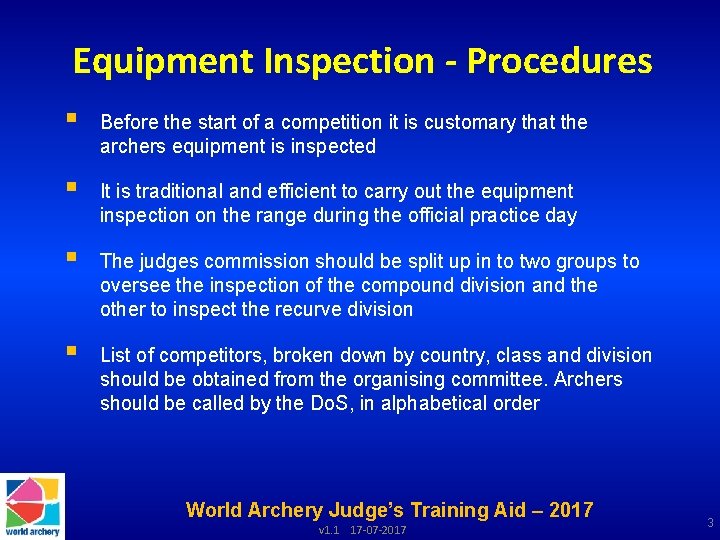 Equipment Inspection - Procedures

▪ Before the start of a competition it is customary that the archers equipment is inspected

▪ It is traditional and efficient to carry out the equipment inspection on the range during the official practice day

▪ The judges commission should be split up in to two groups to oversee the inspection of the compound division and the other to inspect the recurve division

▪ List of competitors, broken down by country, class and division should be obtained from the organising committee. Archers should be called by the DoS, in alphabetical order

world archery

World Archery Judge's Training Aid – 2017

v1.1 17-07-2017

3